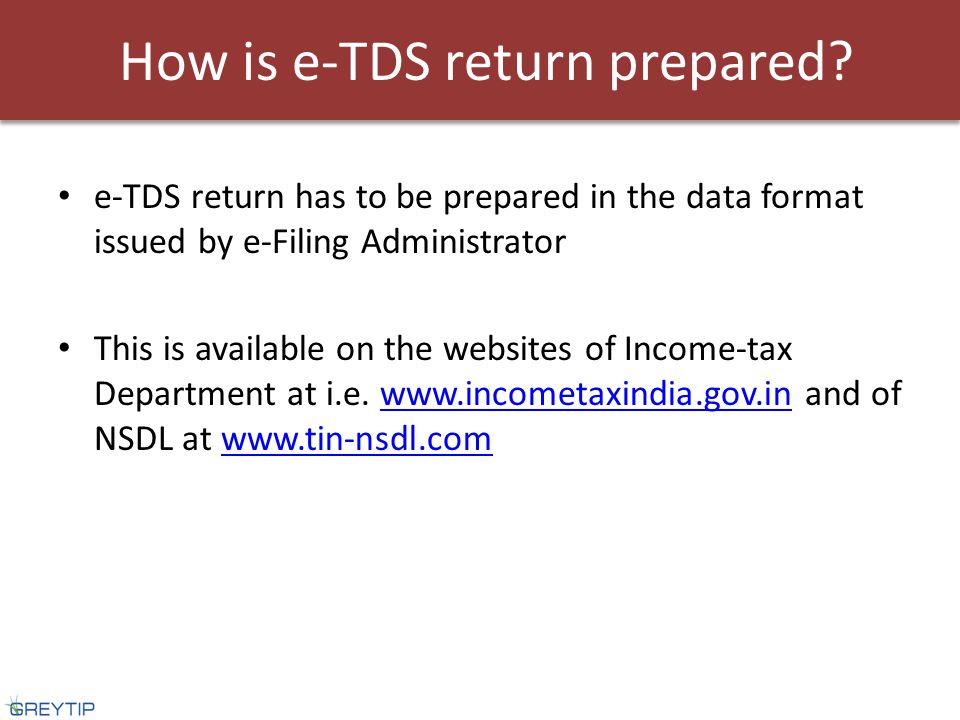 How is e-TDS return prepared?

• e-TDS return has to be prepared in the data format issued by e-Filing Administrator

• This is available on the websites of Income-tax Department at i.e. www.incometaxindia.gov.in and of NSDL at www.tin-nsdl.com

GREYTIP